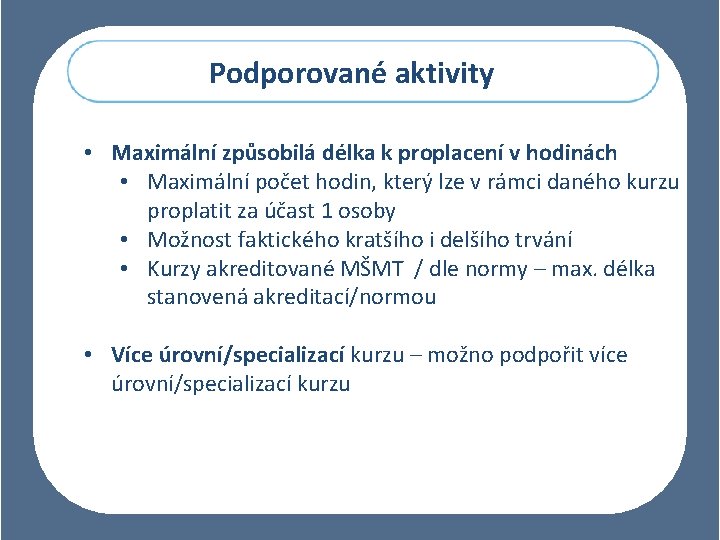 Podporované aktivity

• Maximální způsobilá délka k proplacení v hodinách
  • Maximální počet hodin, který lze v rámci daného kurzu proplatit za účast 1 osoby
  • Možnost faktického kratšího i delšího trvání
  • Kurzy akreditované MŠMT / dle normy – max. délka stanovená akreditací/normou

• Více úrovní/specializací kurzu – možno podpořit více úrovní/specializací kurzu